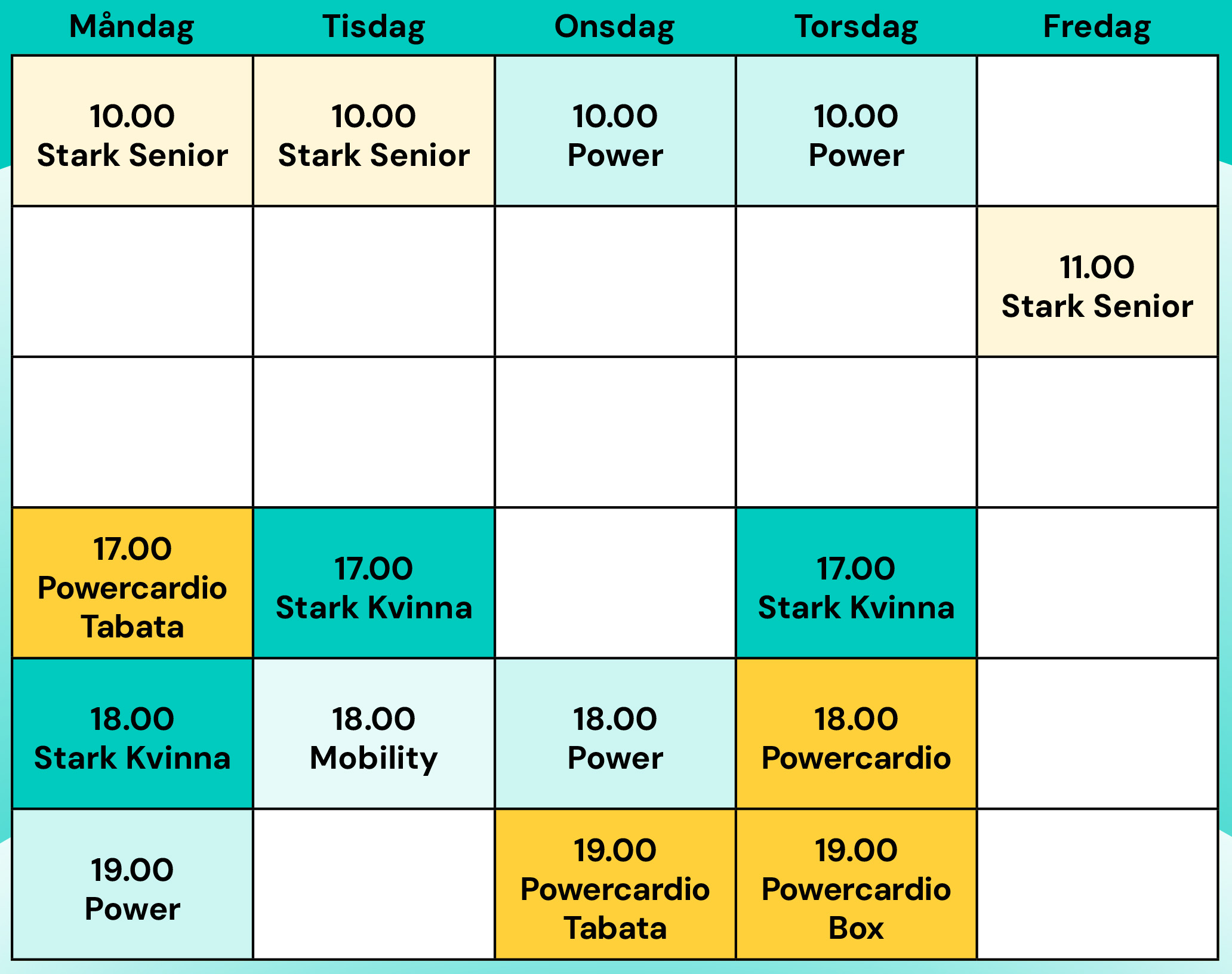 | Måndag | Tisdag | Onsdag | Torsdag | Fredag |
|---|---|---|---|---|
| 10.00 Stark Senior | 10.00 Stark Senior | 10.00 Power | 10.00 Power | |
| | | | | 11.00 Stark Senior |
| | | | | |
| 17.00 Powercardio Tabata | 17.00 Stark Kvinna | | 17.00 Stark Kvinna | |
| 18.00 Stark Kvinna | 18.00 Mobility | 18.00 Power | 18.00 Powercardio | |
| 19.00 Power | | 19.00 Powercardio Tabata | 19.00 Powercardio Box | |